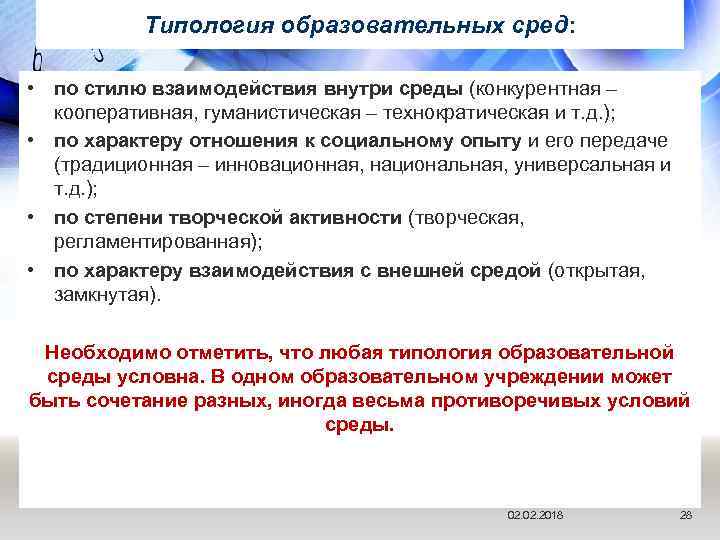 Типология образовательных сред:

• по стилю взаимодействия внутри среды (конкурентная – кооперативная, гуманистическая – технократическая и т.д.);
• по характеру отношения к социальному опыту и его передаче (традиционная – инновационная, национальная, универсальная и т.д.);
• по степени творческой активности (творческая, регламентированная);
• по характеру взаимодействия с внешней средой (открытая, замкнутая).

Необходимо отметить, что любая типология образовательной среды условна. В одном образовательном учреждении может быть сочетание разных, иногда весьма противоречивых условий среды.

02.02.2018
28